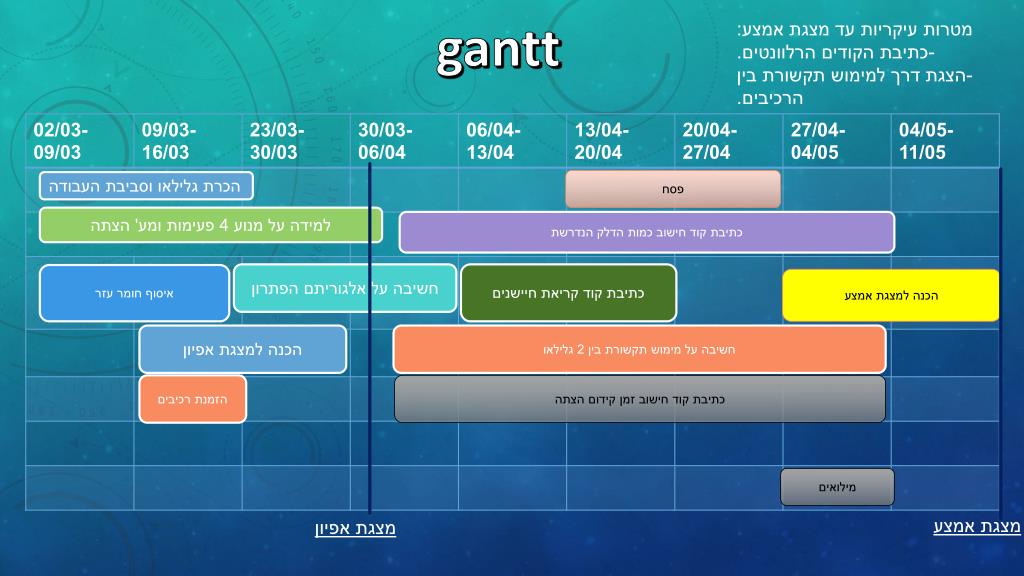 gantt

מטרות עיקריות עד מצגת אמצע:
-כתיבת הקודים הרלוונטים.
-הצגת דרך למימוש תקשורת בין הרכיבים.

| 02/03-09/03 | 09/03-16/03 | 23/03-30/03 | 30/03-06/04 | 06/04-13/04 | 13/04-20/04 | 20/04-27/04 | 27/04-04/05 | 04/05-11/05 |
|---|---|---|---|---|---|---|---|---|

הכרת גלילאו וסביבת העבודה

פסח

למידה על מנוע 4 פעימות ומע' הצתה

כתיבת קוד חישוב כמות הדלק הנדרשת

איסוף חומר עזר

חשיבה על אלגוריתם הפתרון

כתיבת קוד קריאת חיישנים

הכנה למצגת אמצע

הכנה למצגת אפיון

חשיבה על מימוש תקשורת בין 2 גלילאו

הזמנת רכיבים

כתיבת קוד חישוב זמן קידום הצתה

מילואים

מצגת אפיון

מצגת אמצע